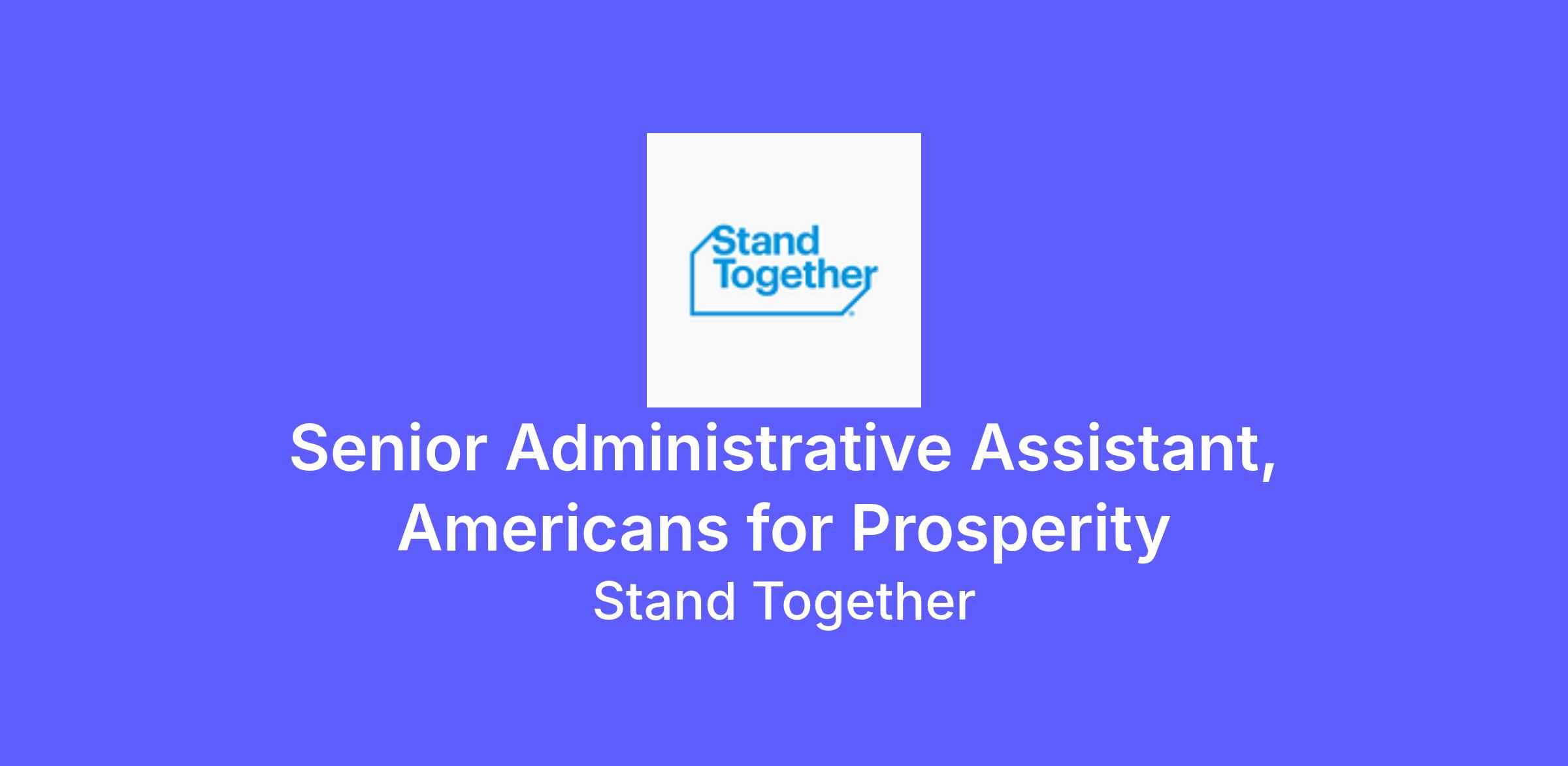 Stand Together

Senior Administrative Assistant, Americans for Prosperity

Stand Together